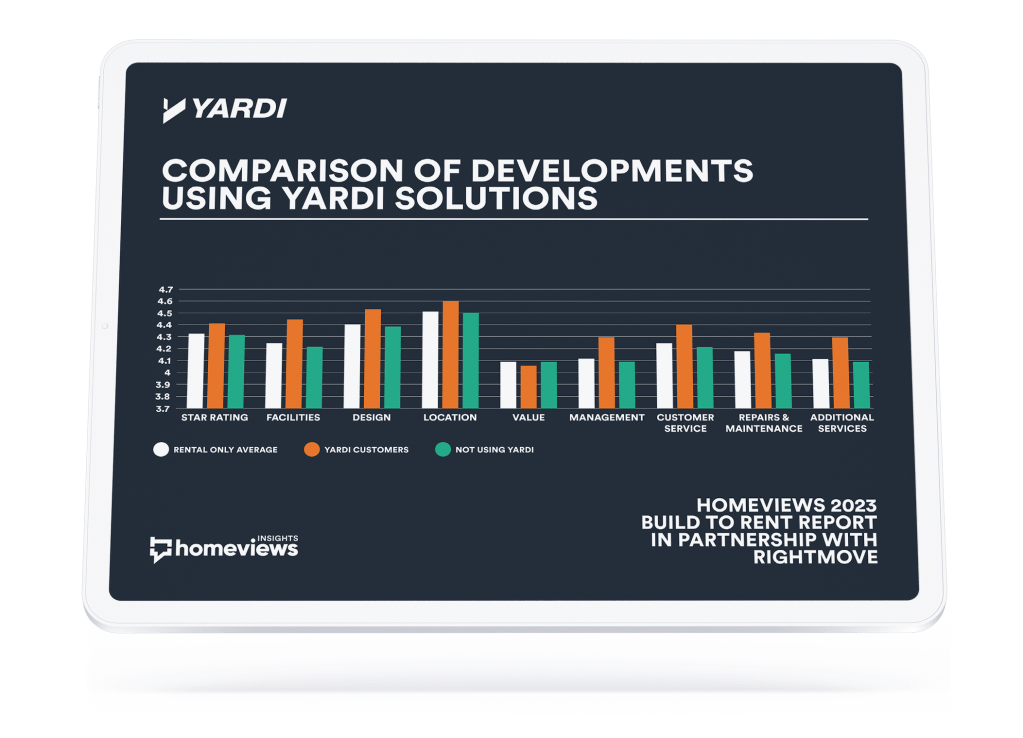 YARDI

COMPARISON OF DEVELOPMENTS USING YARDI SOLUTIONS

4.7
4.6
4.5
4.4
4.3
4.2
4.1
4
3.9
3.8
3.7

STAR RATING
FACILITIES
DESIGN
LOCATION
VALUE
MANAGEMENT
CUSTOMER SERVICE
REPAIRS & MAINTENANCE
ADDITIONAL SERVICES

RENTAL ONLY AVERAGE
YARDI CUSTOMERS
NOT USING YARDI

homeviews INSIGHTS

HOMEVIEWS 2023 BUILD TO RENT REPORT IN PARTNERSHIP WITH RIGHTMOVE